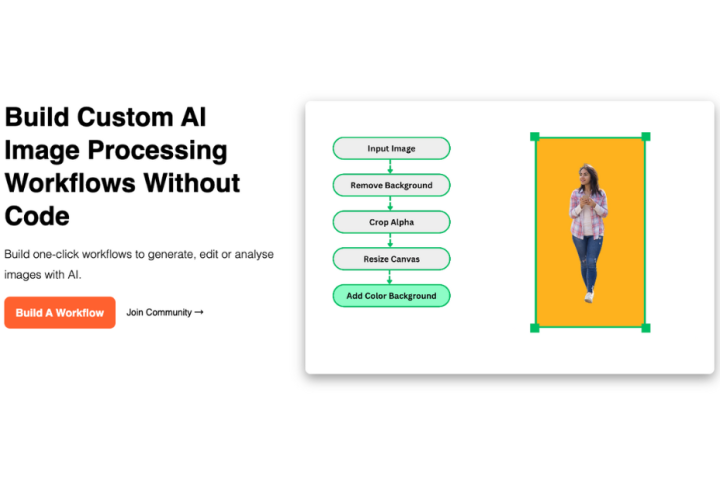 Build Custom AI Image Processing Workflows Without Code

Build one-click workflows to generate, edit or analyse images with AI.

Build A Workflow

Join Community →

Input Image

Remove Background

Crop Alpha

Resize Canvas

Add Color Background